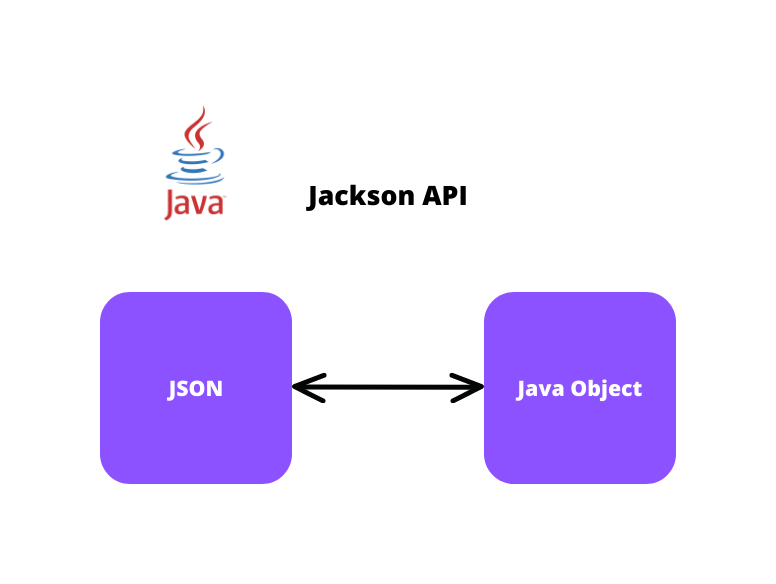 Java

Jackson API

JSON

Java Object